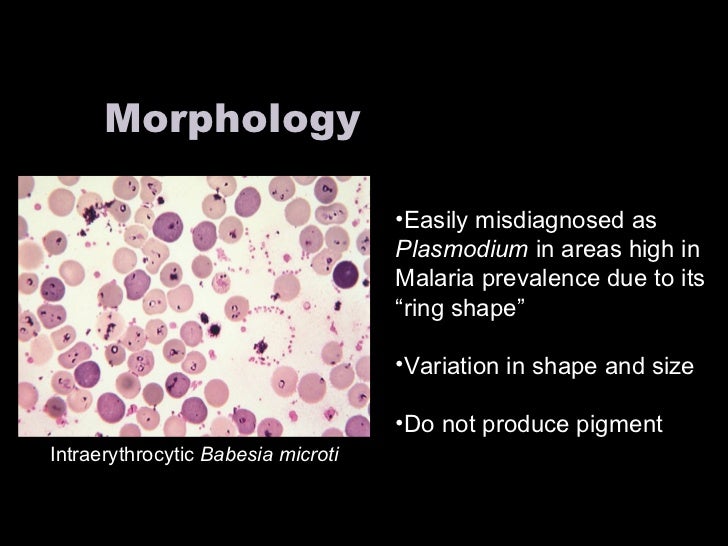 Morphology

Intraerythrocytic Babesia microti

•Easily misdiagnosed as Plasmodium in areas high in Malaria prevalence due to its “ring shape”

•Variation in shape and size

•Do not produce pigment